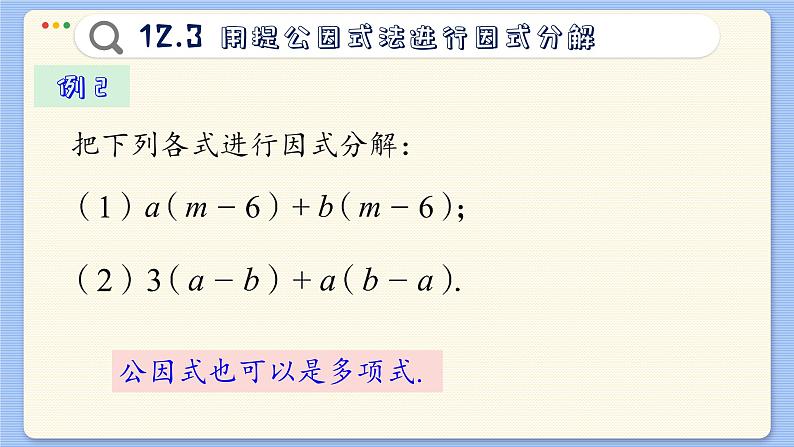 12.3 用提公因式法进行因式分解

例 2

把下列各式进行因式分解:

（1）$a(m-6)+b(m-6)$;

（2）$3(a-b)+a(b-a)$.

公因式也可以是多项式.